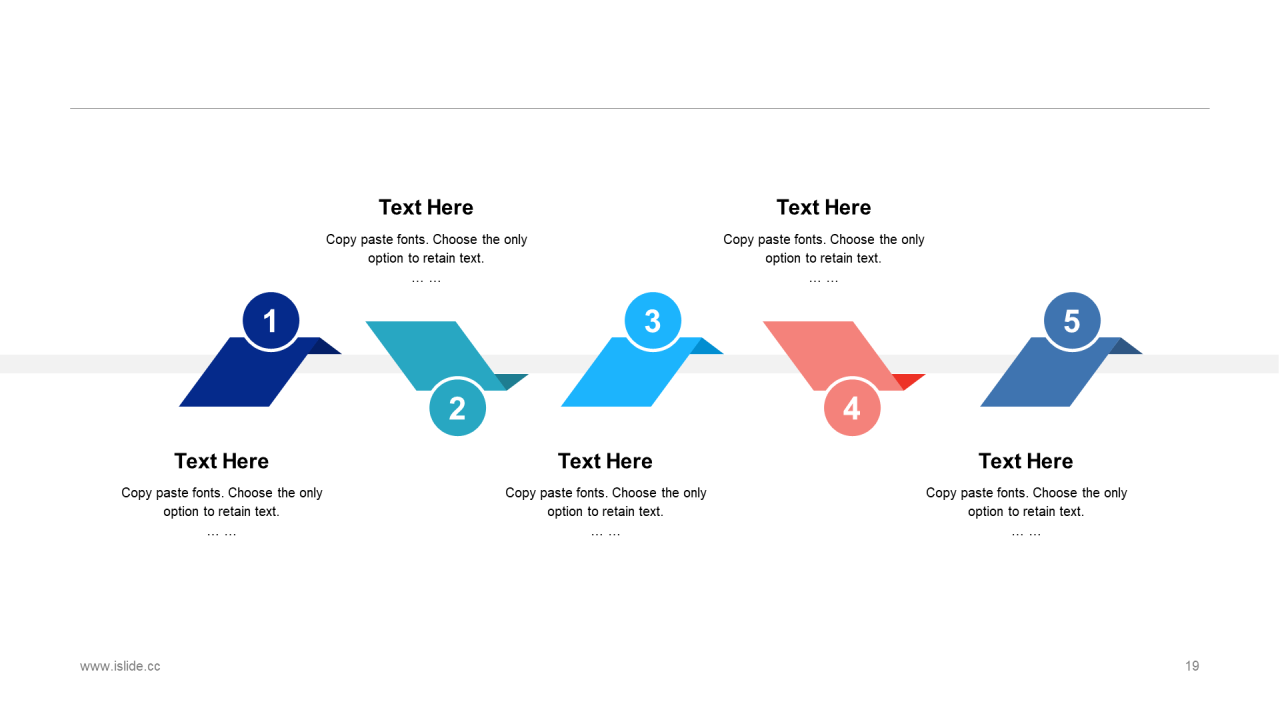 1

Text Here

Copy paste fonts. Choose the only option to retain text.

… …

2

Text Here

Copy paste fonts. Choose the only option to retain text.

… …

3

Text Here

Copy paste fonts. Choose the only option to retain text.

… …

4

Text Here

Copy paste fonts. Choose the only option to retain text.

… …

5

Text Here

Copy paste fonts. Choose the only option to retain text.

… …

www.islide.cc

19